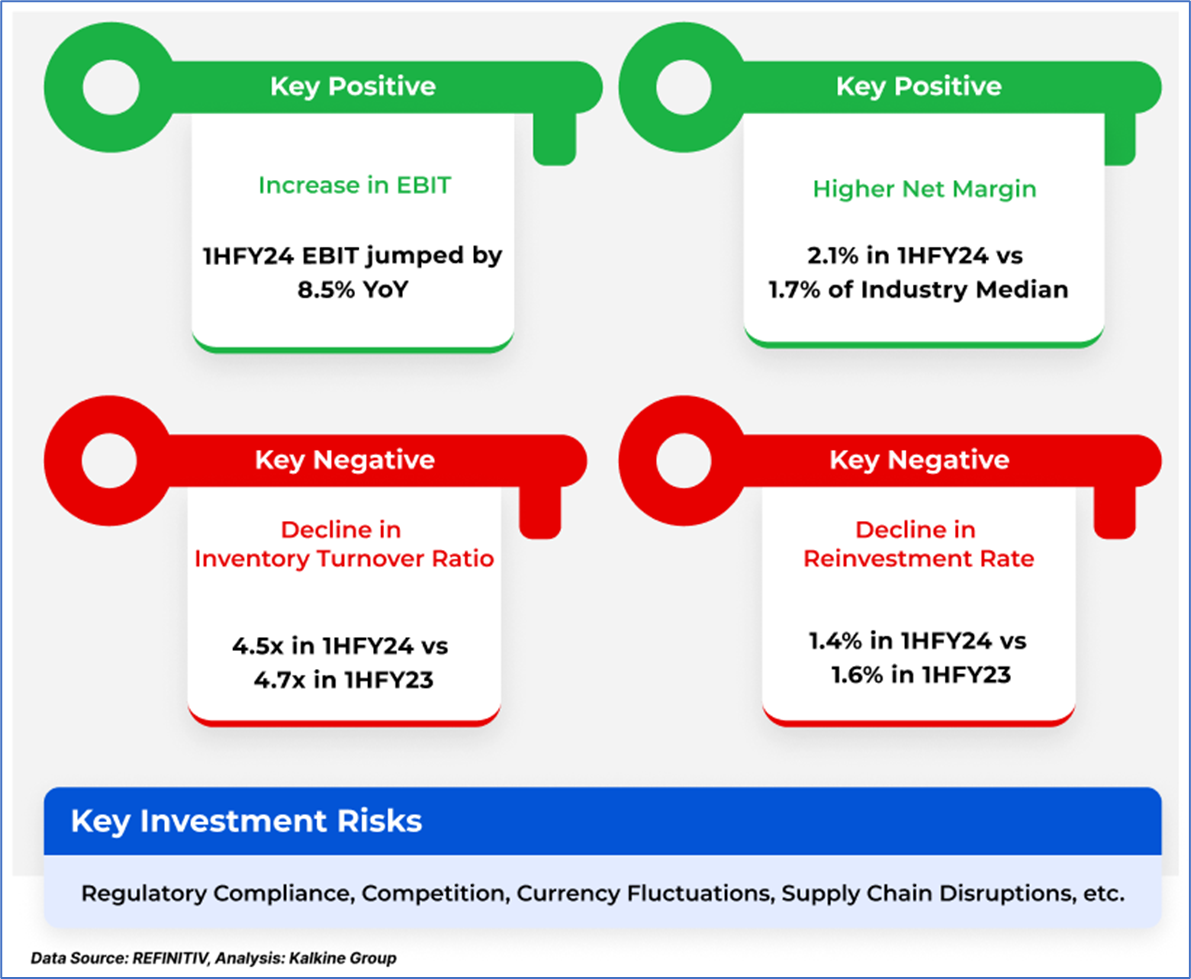 Key Positive

Increase in EBIT

1HFY24 EBIT jumped by 8.5% YoY

Key Positive

Higher Net Margin

2.1% in 1HFY24 vs 1.7% of Industry Median

Key Negative

Decline in Inventory Turnover Ratio

4.5x in 1HFY24 vs 4.7x in 1HFY23

Key Negative

Decline in Reinvestment Rate

1.4% in 1HFY24 vs 1.6% in 1HFY23

Key Investment Risks

Regulatory Compliance, Competition, Currency Fluctuations, Supply Chain Disruptions, etc.

Data Source: REFINITIV, Analysis: Kalkine Group